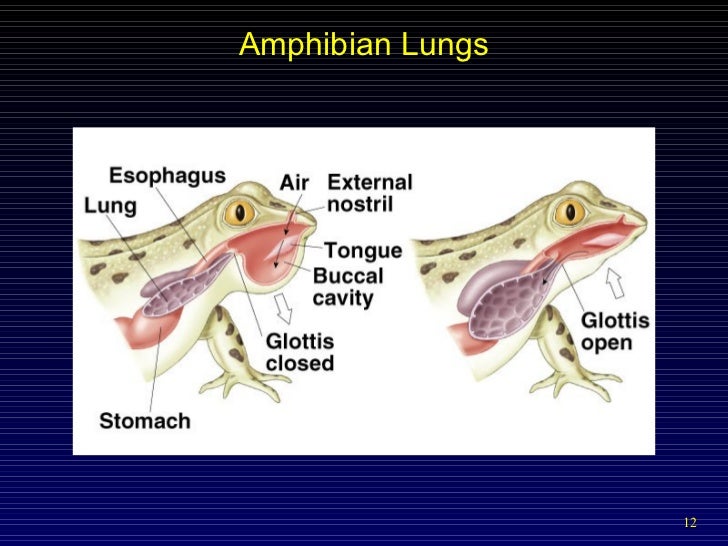 Amphibian Lungs

Esophagus
Lung
Air
External nostril
Tongue
Buccal cavity
Glottis closed
Stomach
Glottis open

12